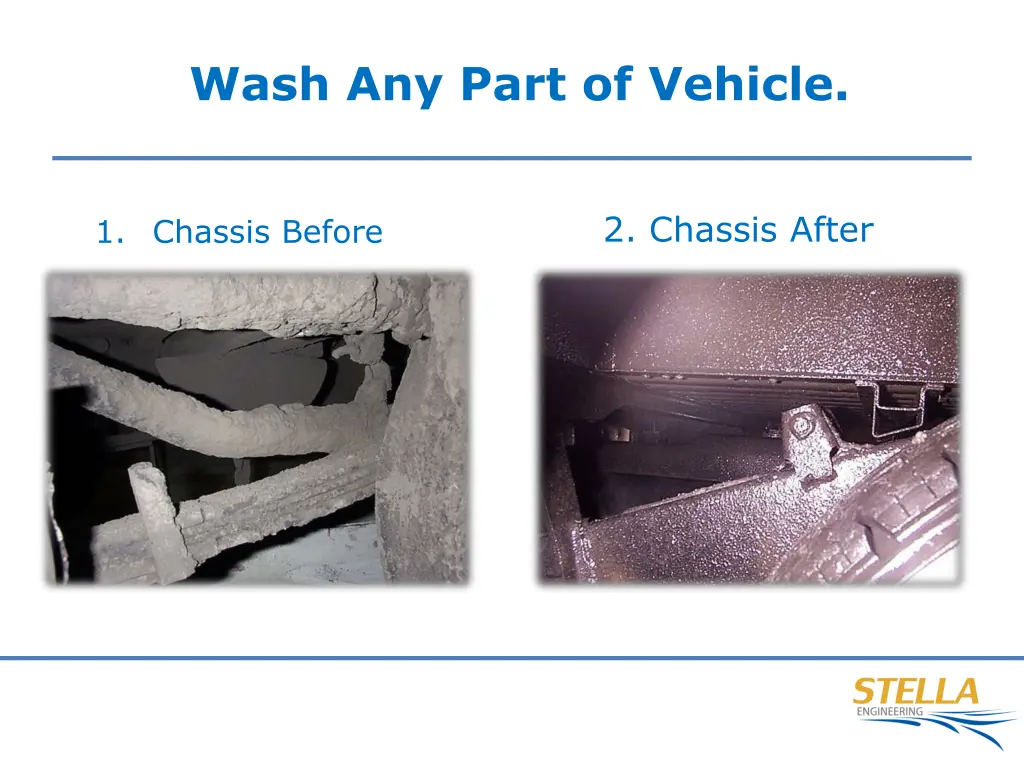 Wash Any Part of Vehicle.

1. Chassis Before

2. Chassis After

STELLA
ENGINEERING